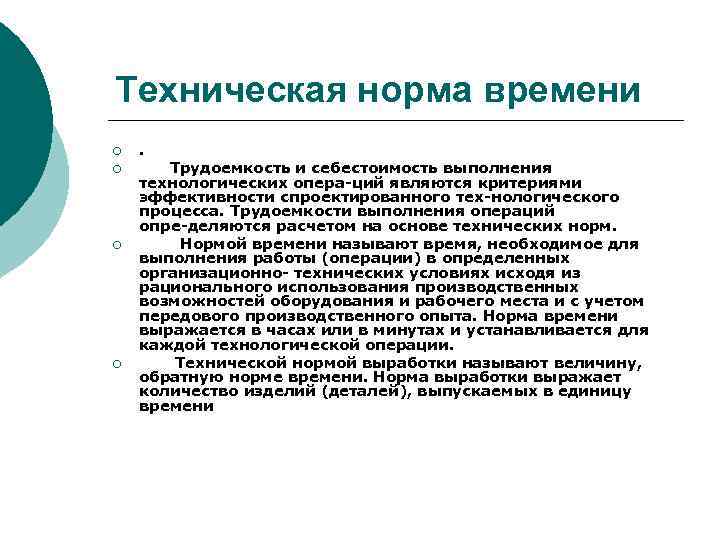 Техническая норма времени

.

Трудоемкость и себестоимость выполнения технологических опера-ций являются критериями эффективности спроектированного тех-нологического процесса. Трудоемкости выполнения операций опре-деляются расчетом на основе технических норм.

Нормой времени называют время, необходимое для выполнения работы (операции) в определенных организационно- технических условиях исходя из рационального использования производственных возможностей оборудования и рабочего места и с учетом передового производственного опыта. Норма времени выражается в часах или в минутах и устанавливается для каждой технологической операции.

Технической нормой выработки называют величину, обратную норме времени. Норма выработки выражает количество изделий (деталей), выпускаемых в единицу времени